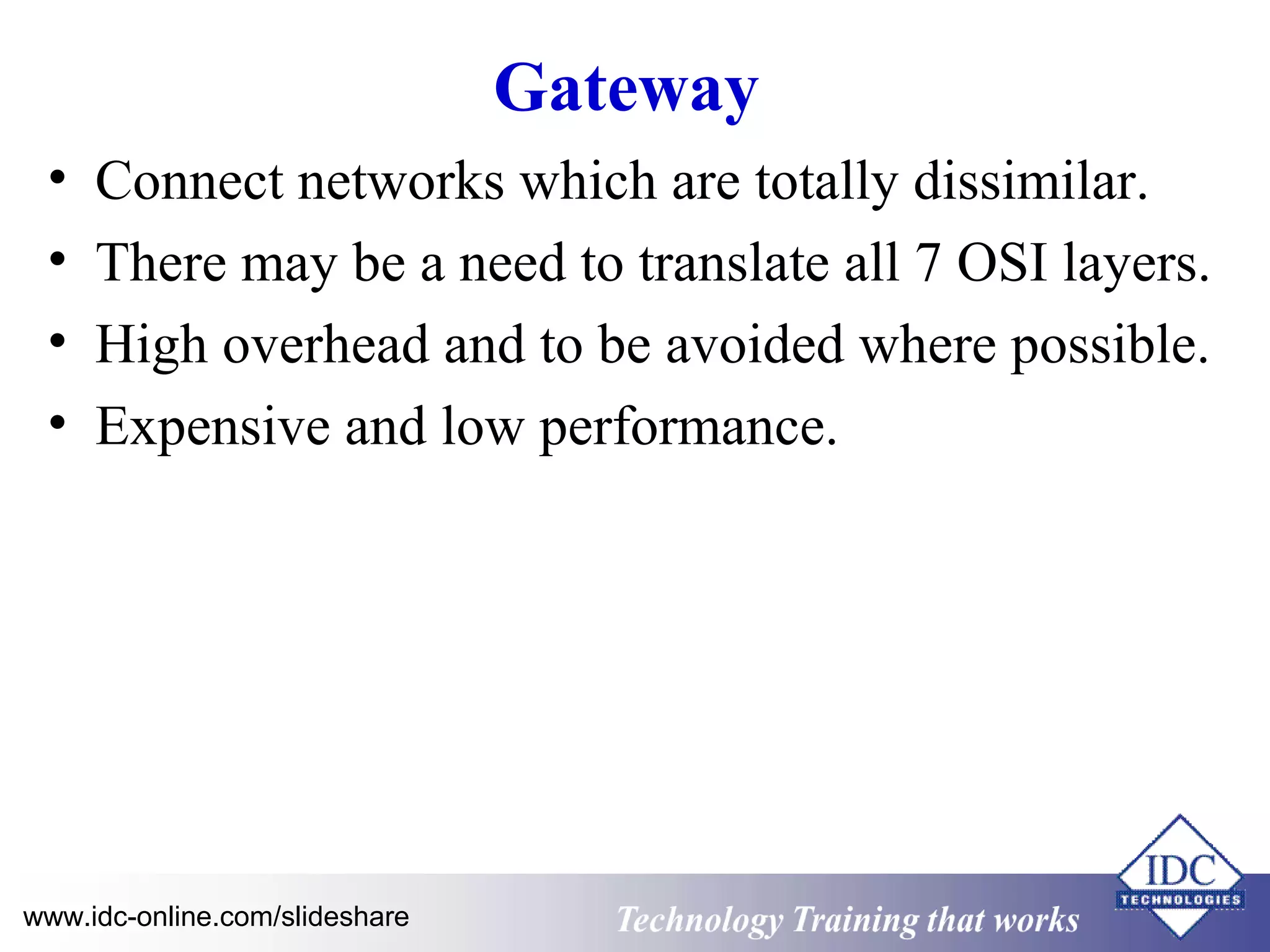 Gateway

• Connect networks which are totally dissimilar.
• There may be a need to translate all 7 OSI layers.
• High overhead and to be avoided where possible.
• Expensive and low performance.

www.idc-online.com/slideshare

Technology Training that works

IDC
TECHNOLOGIES